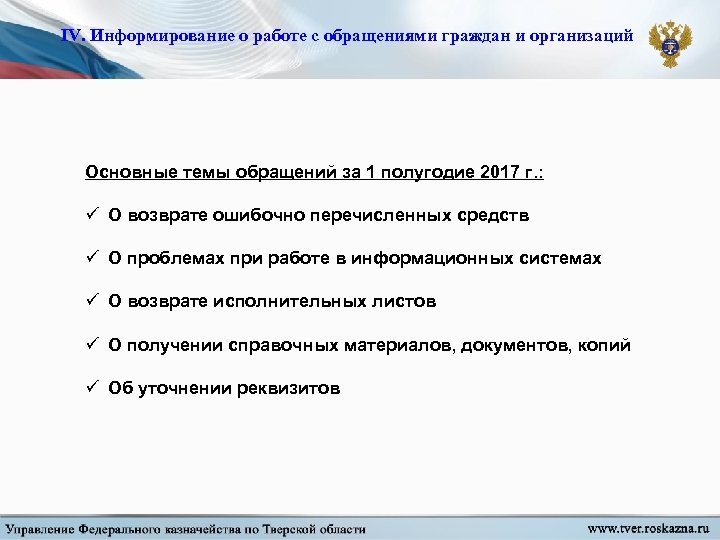 IV. Информирование о работе с обращениями граждан и организаций

Основные темы обращений за 1 полугодие 2017 г.:

✓ О возврате ошибочно перечисленных средств

✓ О проблемах при работе в информационных системах

✓ О возврате исполнительных листов

✓ О получении справочных материалов, документов, копий

✓ Об уточнении реквизитов

Управление Федерального казначейства по Тверской области

www.tver.roskazna.ru